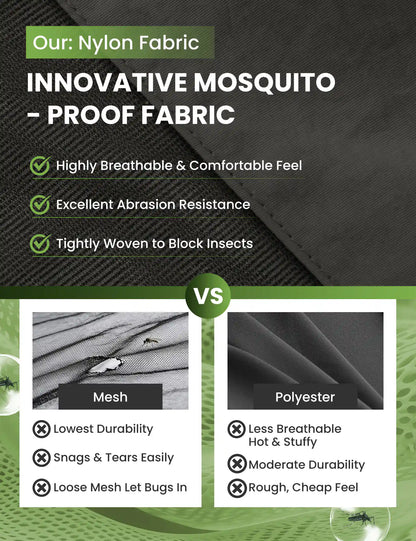 Our: Nylon Fabric

INNOVATIVE MOSQUITO - PROOF FABRIC

Highly Breathable & Comfortable Feel

Excellent Abrasion Resistance

Tightly Woven to Block Insects

VS

Mesh

Lowest Durability

Snags & Tears Easily

Loose Mesh Let Bugs In

Polyester

Less Breathable Hot & Stuffy

Moderate Durability

Rough, Cheap Feel